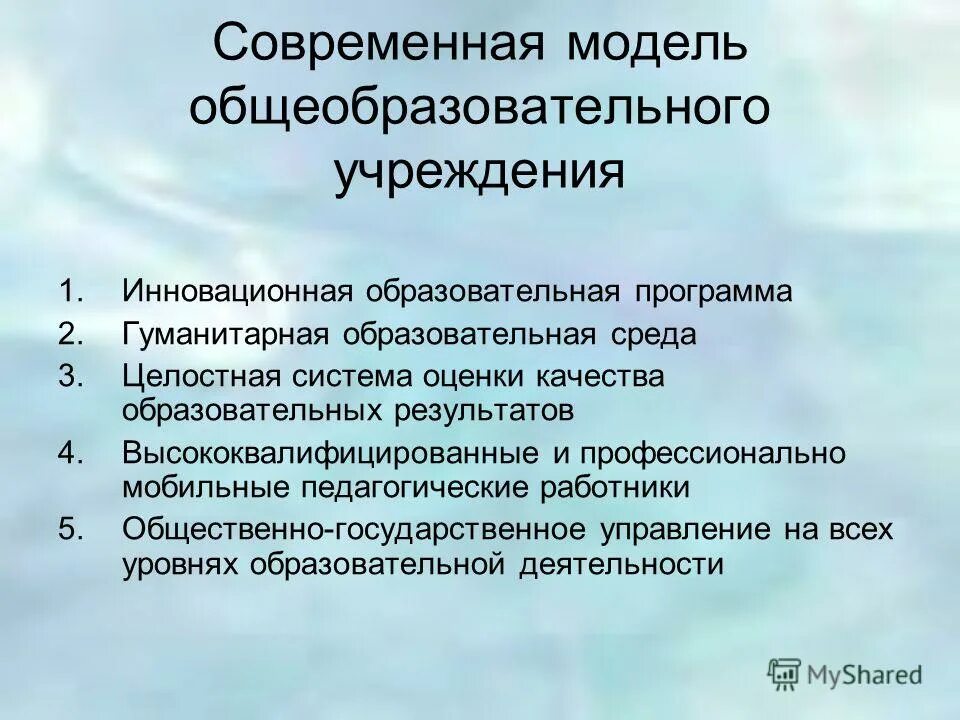 Современная модель общеобразовательного учреждения

1. Инновационная образовательная программа
2. Гуманитарная образовательная среда
3. Целостная система оценки качества образовательных результатов
4. Высококвалифицированные и профессионально мобильные педагогические работники
5. Общественно-государственное управление на всех уровнях образовательной деятельности

MyShared